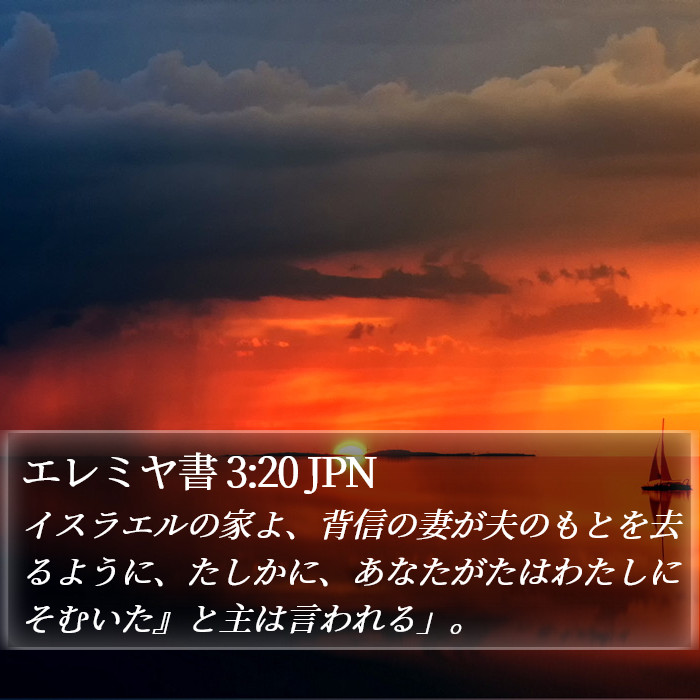 エレミヤ書 3:20 JPN

イスラエルの家よ、背信の妻が夫のもとを去るように、たしかに、あなたがたはわたしにそむいた』と主は言われる」。